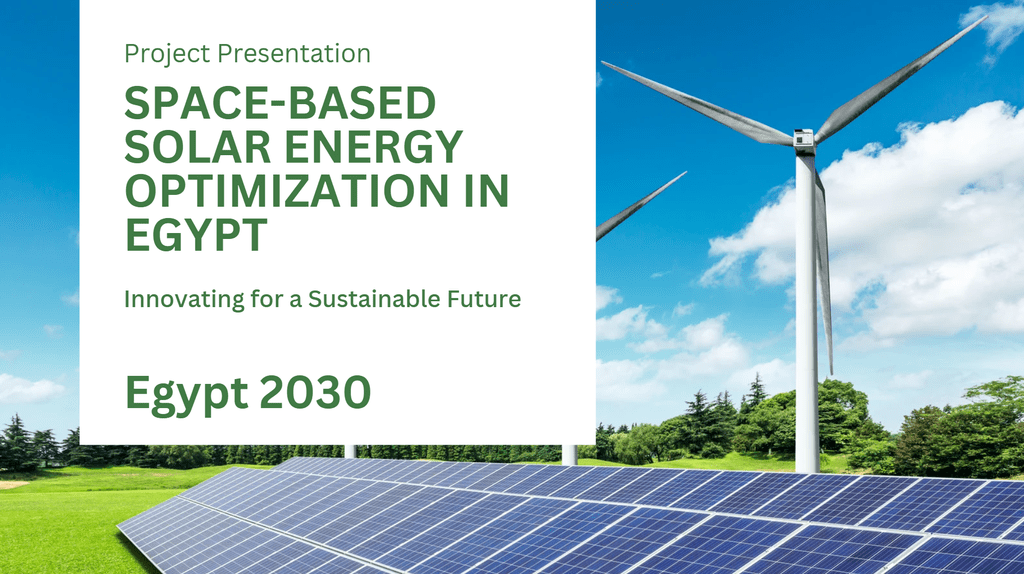 Project Presentation

SPACE-BASED SOLAR ENERGY OPTIMIZATION IN EGYPT

Innovating for a Sustainable Future

Egypt 2030